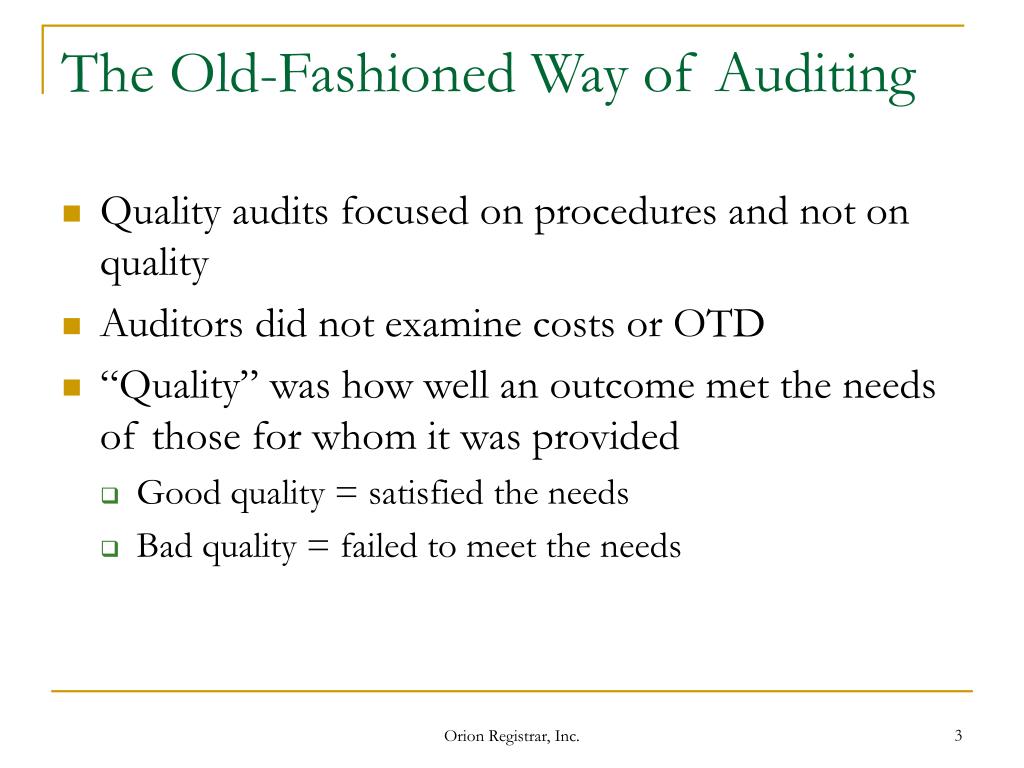 The Old-Fashioned Way of Auditing

Quality audits focused on procedures and not on quality

Auditors did not examine costs or OTD

“Quality” was how well an outcome met the needs of those for whom it was provided

Good quality = satisfied the needs

Bad quality = failed to meet the needs

Orion Registrar, Inc.

3